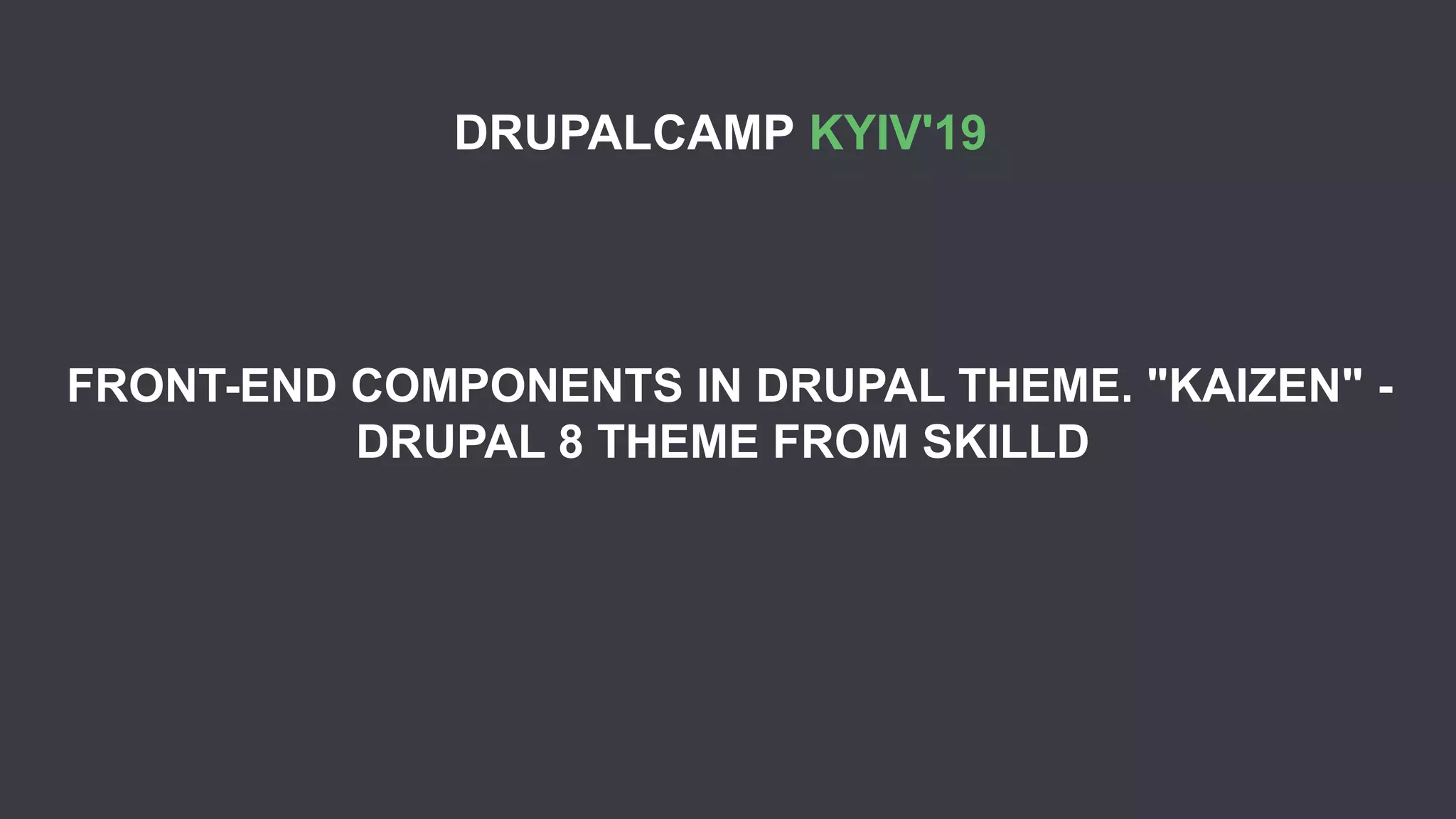 DRUPALCAMP KYIV'19

FRONT-END COMPONENTS IN DRUPAL THEME. "KAIZEN" - DRUPAL 8 THEME FROM SKILLD